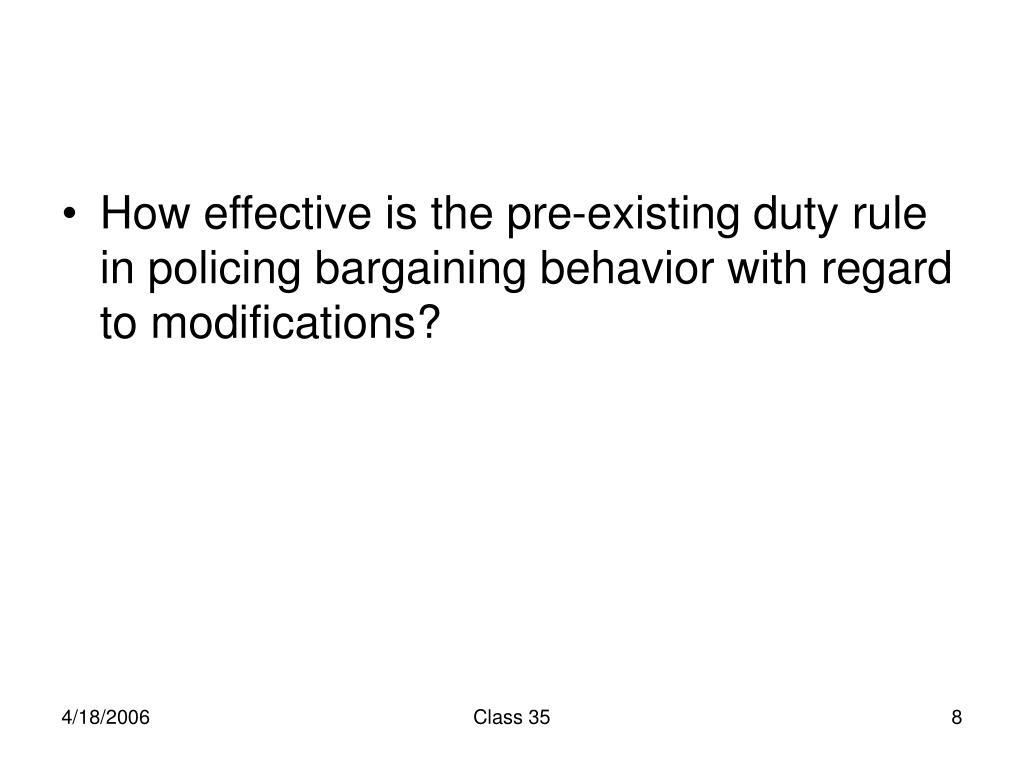 • How effective is the pre-existing duty rule in policing bargaining behavior with regard to modifications?

4/18/2006

Class 35

8